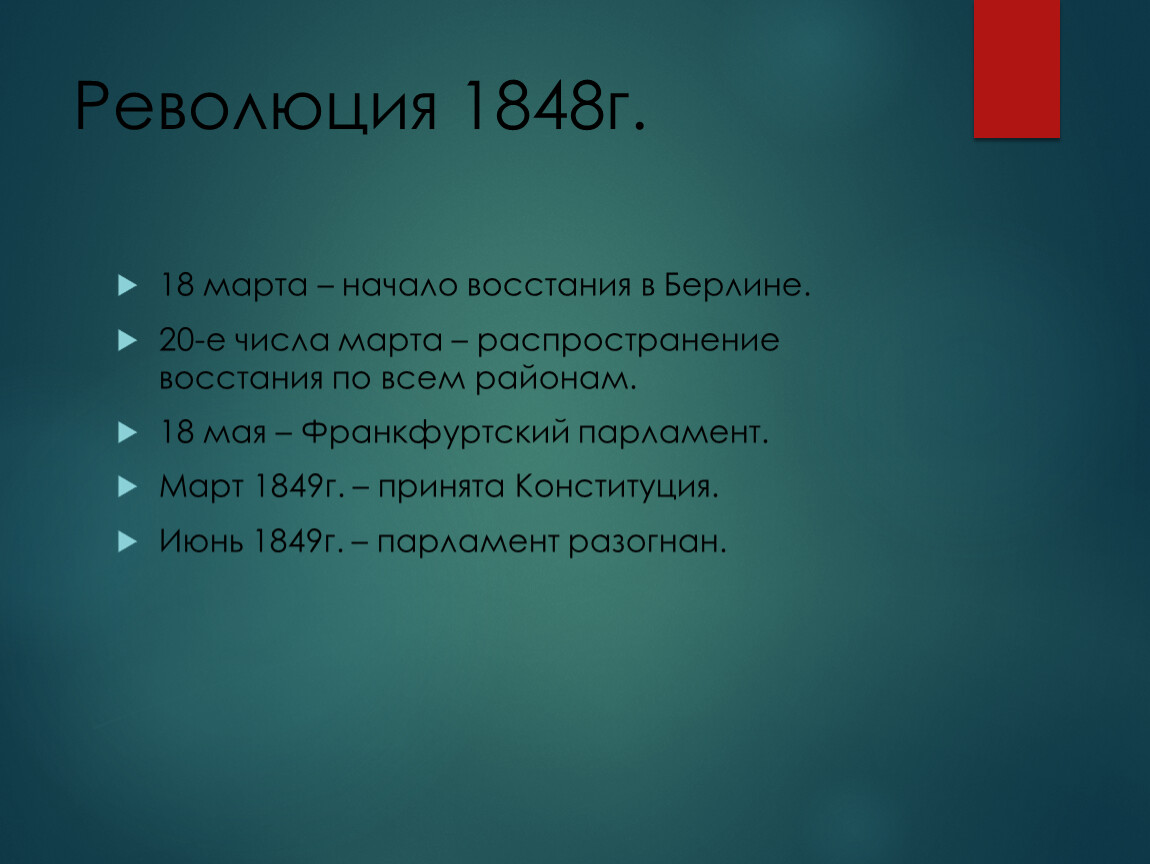 Революция 1848г.

18 марта – начало восстания в Берлине.

20-е числа марта – распространение восстания по всем районам.

18 мая – Франкфуртский парламент.

Март 1849г. – принята Конституция.

Июнь 1849г. – парламент разогнан.